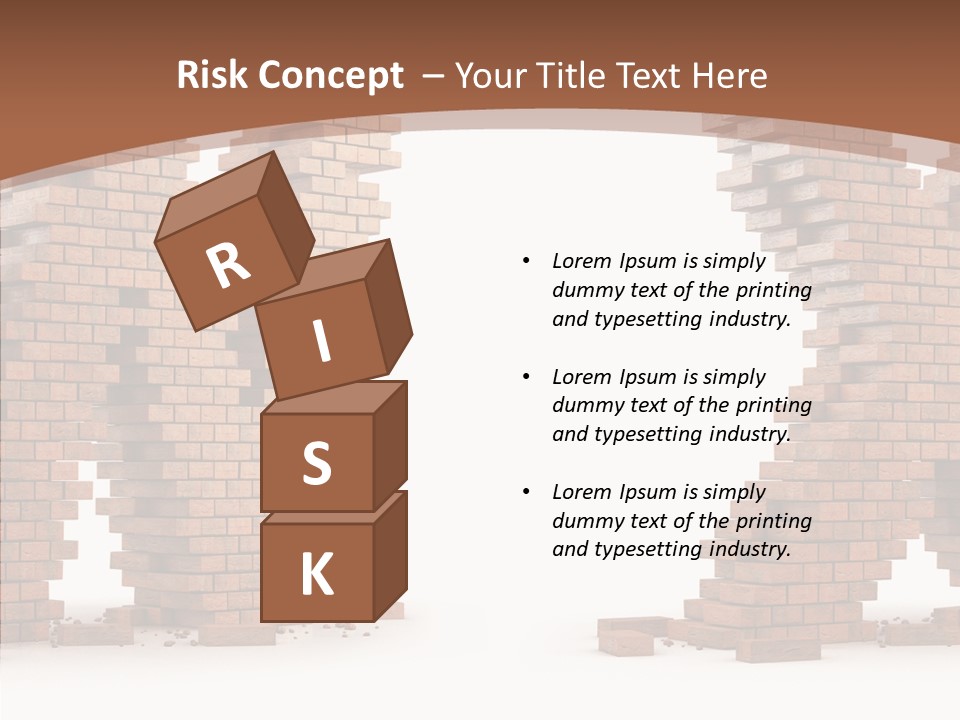 Risk Concept – Your Title Text Here

R
I
S
K

• Lorem Ipsum is simply dummy text of the printing and typesetting industry.

• Lorem Ipsum is simply dummy text of the printing and typesetting industry.

• Lorem Ipsum is simply dummy text of the printing and typesetting industry.